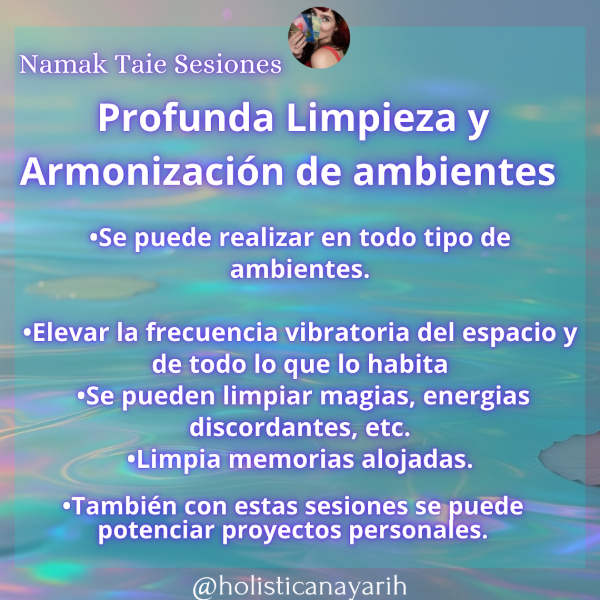 Namak Taie Sesiones

Profunda Limpieza y Armonización de ambientes

•Se puede realizar en todo tipo de ambientes.

•Elevar la frecuencia vibratoria del espacio y de todo lo que lo habita
•Se pueden limpiar magias, energias discordantes, etc.
•Limpia memorias alojadas.

•También con estas sesiones se puede potenciar proyectos personales.

@holisticanayarih